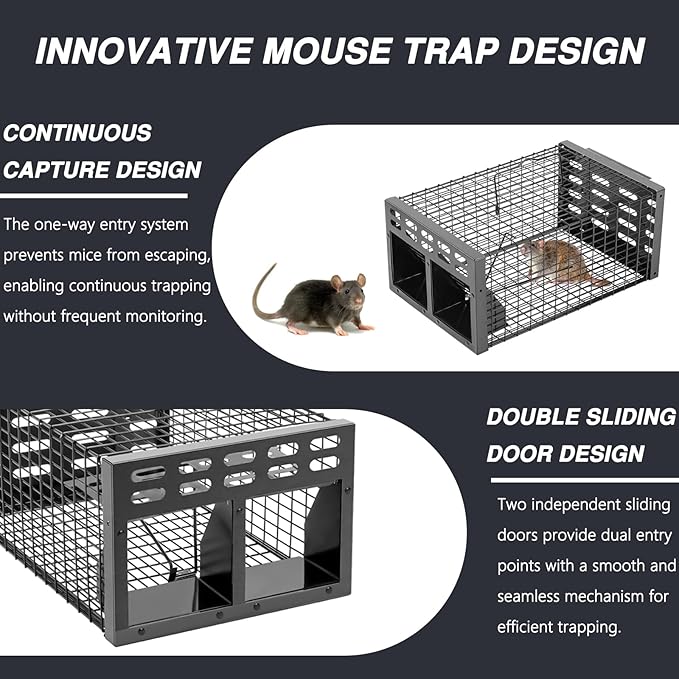 INNOVATIVE MOUSE TRAP DESIGN

CONTINUOUS CAPTURE DESIGN

The one-way entry system prevents mice from escaping, enabling continuous trapping without frequent monitoring.

DOUBLE SLIDING DOOR DESIGN

Two independent sliding doors provide dual entry points with a smooth and seamless mechanism for efficient trapping.